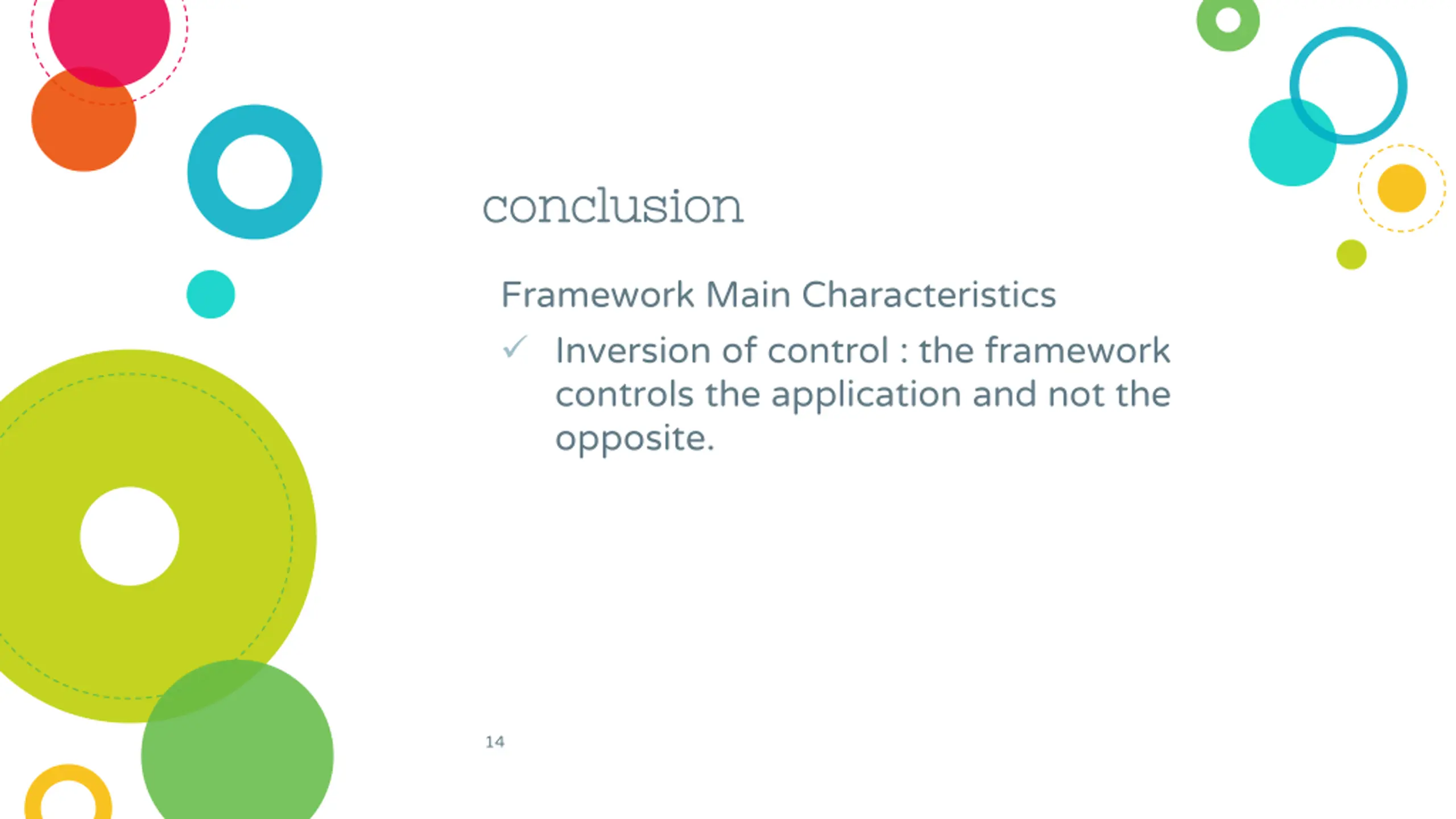 conclusion

Framework Main Characteristics

✓ Inversion of control : the framework controls the application and not the opposite.

14